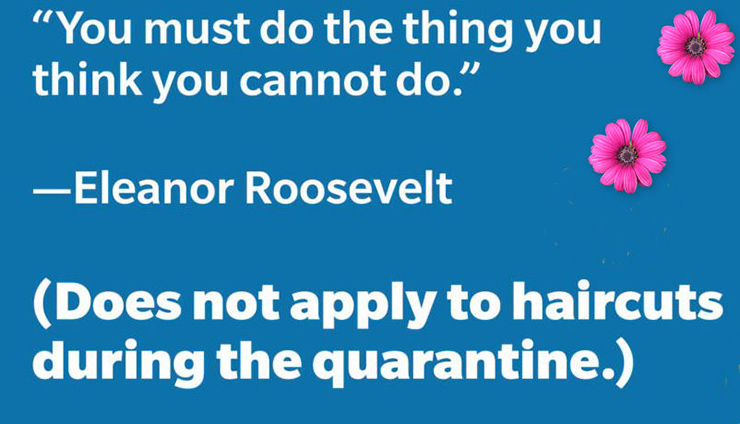 “You must do the thing you think you cannot do.”

—Eleanor Roosevelt

(Does not apply to haircuts during the quarantine.)